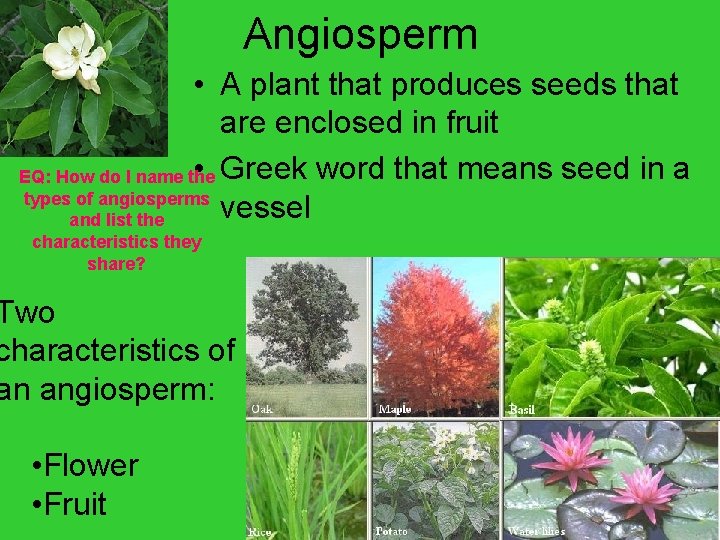 Angiosperm

• A plant that produces seeds that are enclosed in fruit

• Greek word that means seed in a vessel

EQ: How do I name the types of angiosperms and list the characteristics they share?

Two characteristics of an angiosperm:

•Flower
•Fruit

Oak
Maple
Basil
Rice
Potato
Water lilies